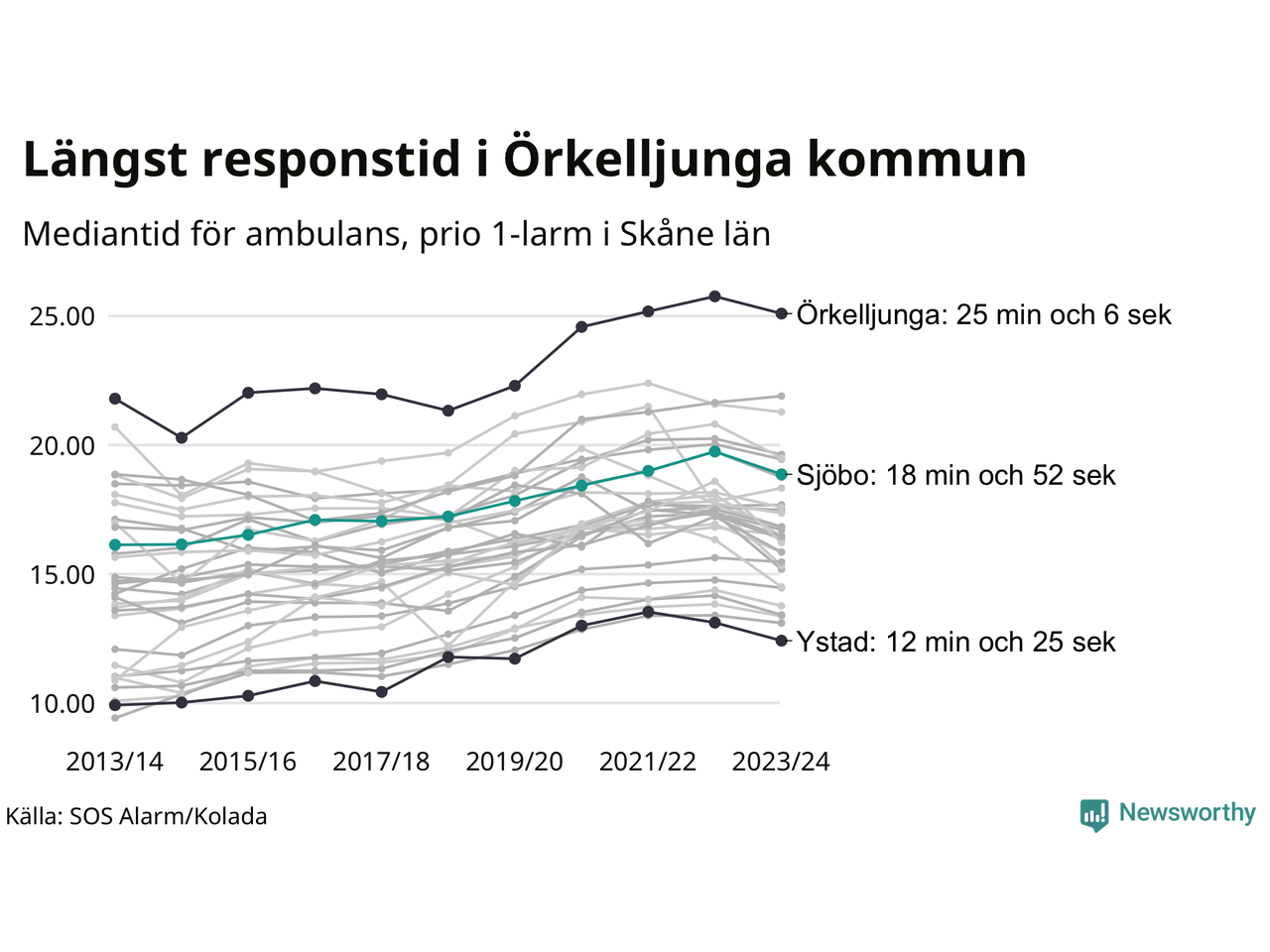 Längst responstid i Örkelljunga kommun

Mediantid för ambulans, prio 1-larm i Skåne län

25.00
20.00
15.00
10.00

Örkelljunga: 25 min och 6 sek
Sjöbo: 18 min och 52 sek
Ystad: 12 min och 25 sek

2013/14
2015/16
2017/18
2019/20
2021/22
2023/24

Källa: SOS Alarm/Kolada

Newsworthy